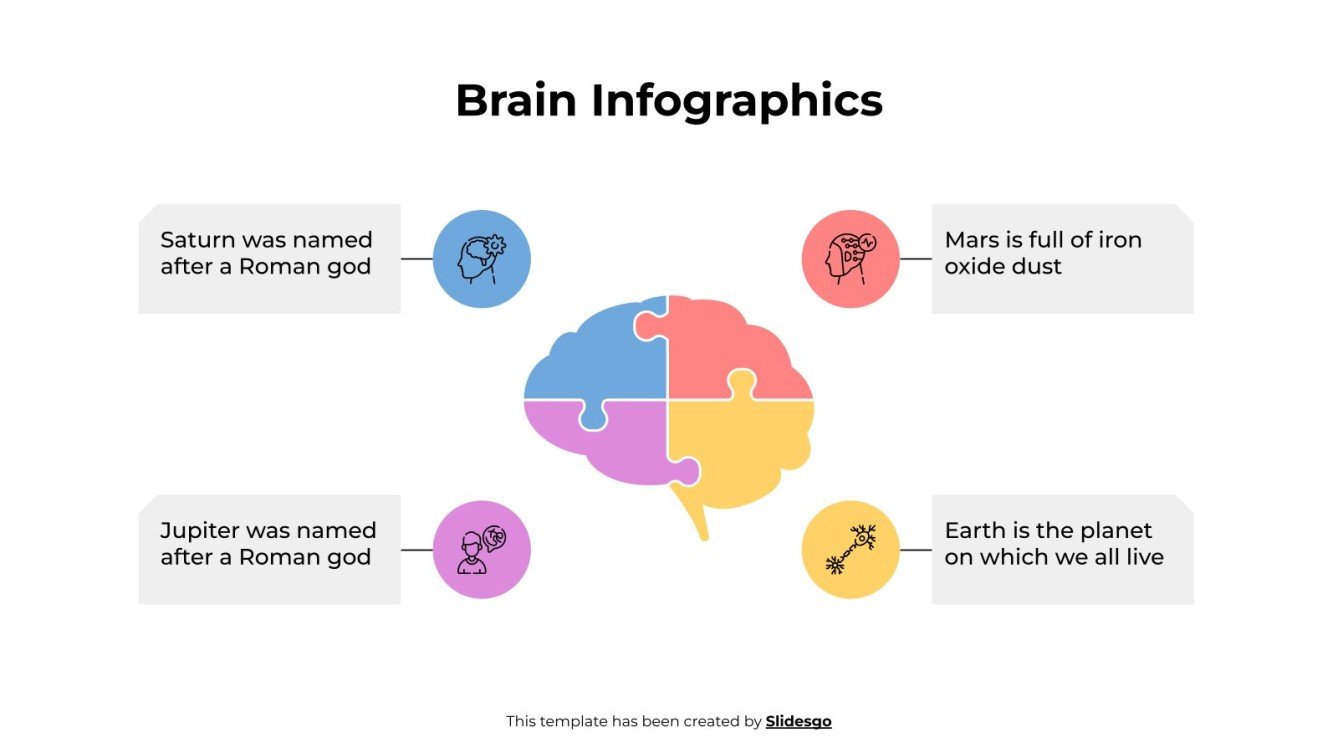 Brain Infographics

Saturn was named after a Roman god

Mars is full of iron oxide dust

Jupiter was named after a Roman god

Earth is the planet on which we all live

This template has been created by Slidesgo